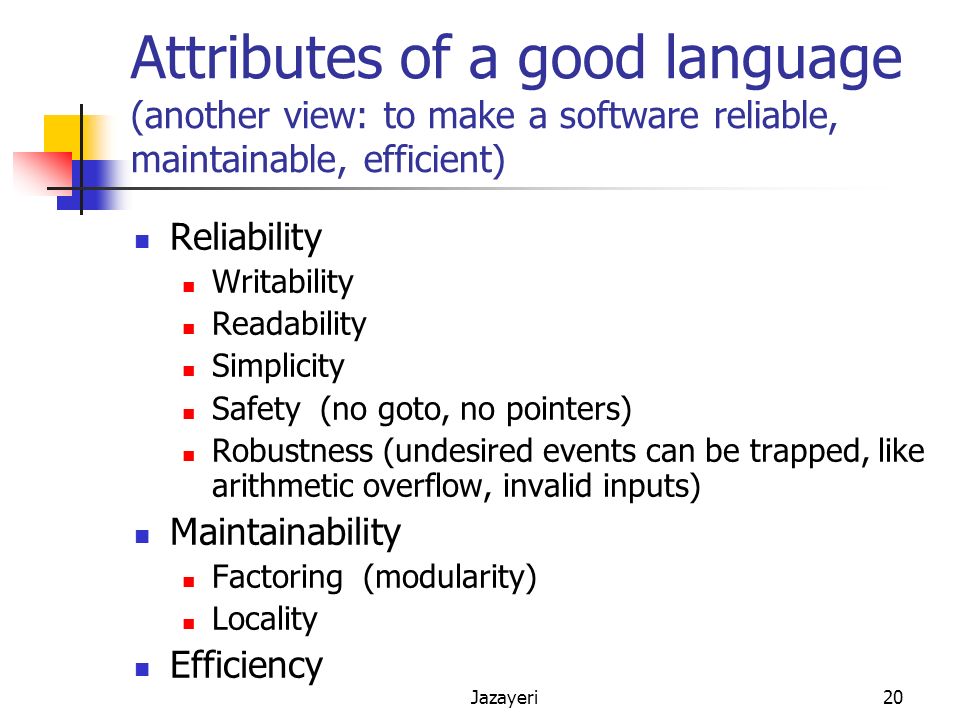 Attributes of a good language
(another view: to make a software reliable, maintainable, efficient)

- Reliability
  - Writability
  - Readability
  - Simplicity
  - Safety (no goto, no pointers)
  - Robustness (undesired events can be trapped, like arithmetic overflow, invalid inputs)
- Maintainability
  - Factoring (modularity)
  - Locality
- Efficiency

Jazayeri

20